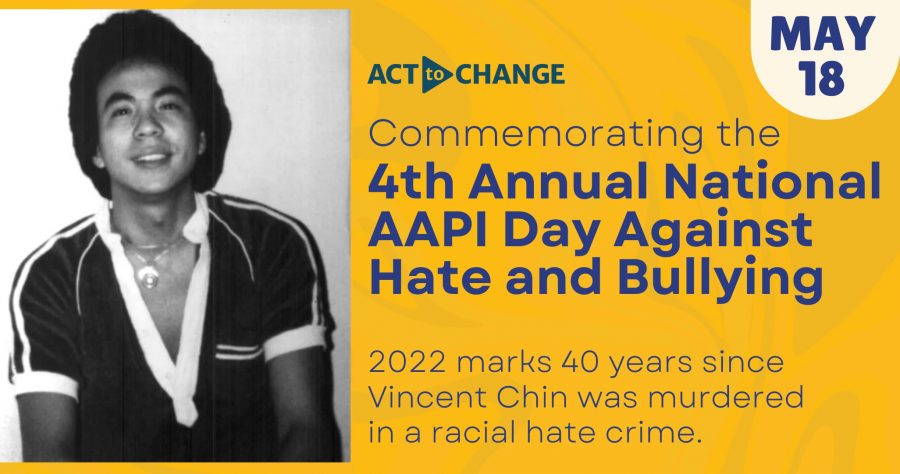 MAY 18

ACT to CHANGE

Commemorating the 4th Annual National AAPI Day Against Hate and Bullying

2022 marks 40 years since Vincent Chin was murdered in a racial hate crime.